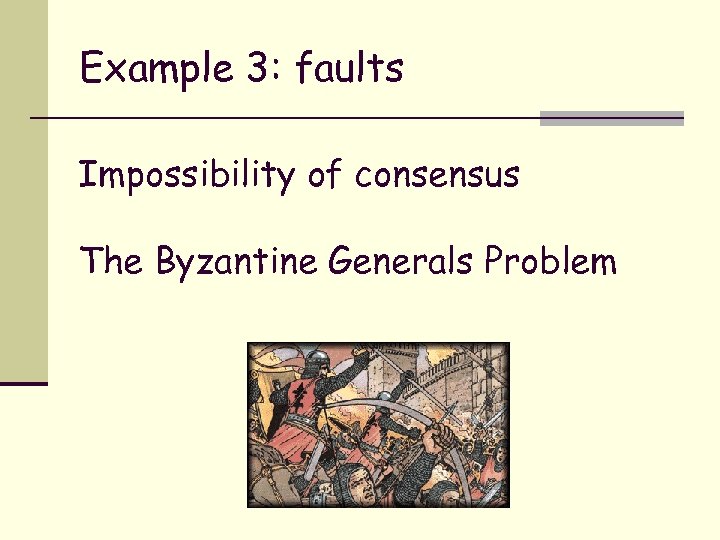 Example 3: faults

Impossibility of consensus

The Byzantine Generals Problem